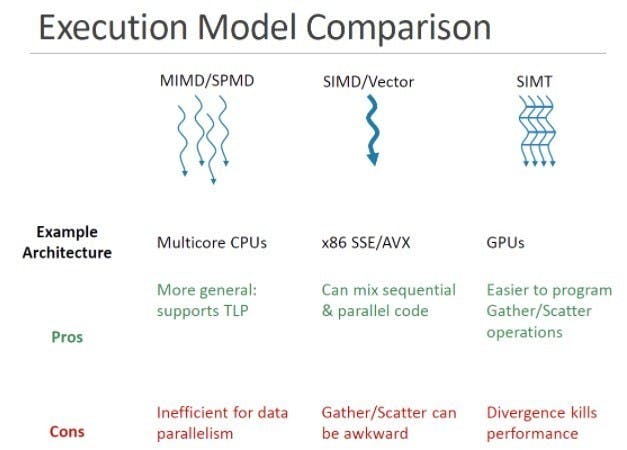 Execution Model Comparison

| | MIMD/SPMD | SIMD/Vector | SIMT |
|---|---|---|---|
| Example Architecture | Multicore CPUs | x86 SSE/AVX | GPUs |
| Pros | More general: supports TLP | Can mix sequential & parallel code | Easier to program Gather/Scatter operations |
| Cons | Inefficient for data parallelism | Gather/Scatter can be awkward | Divergence kills performance |